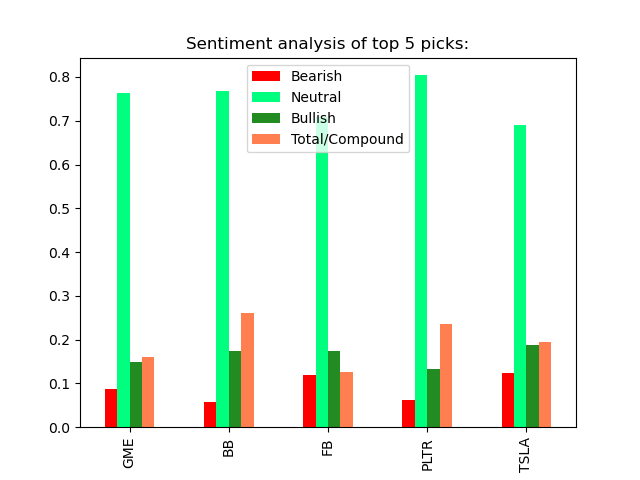 Sentiment analysis of top 5 picks:

Bearish
Neutral
Bullish
Total/Compound

0.8
0.7
0.6
0.5
0.4
0.3
0.2
0.1
0.0

GME
BB
FB
PLTR
TSLA